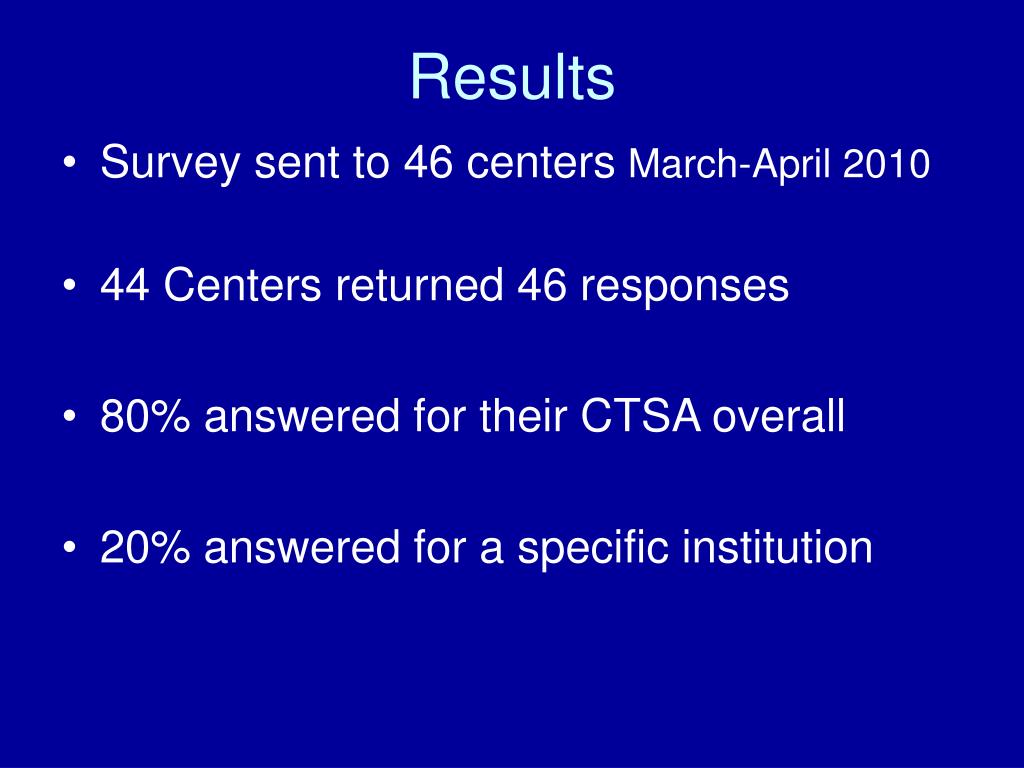 Results

• Survey sent to 46 centers March-April 2010

• 44 Centers returned 46 responses

• 80% answered for their CTSA overall

• 20% answered for a specific institution